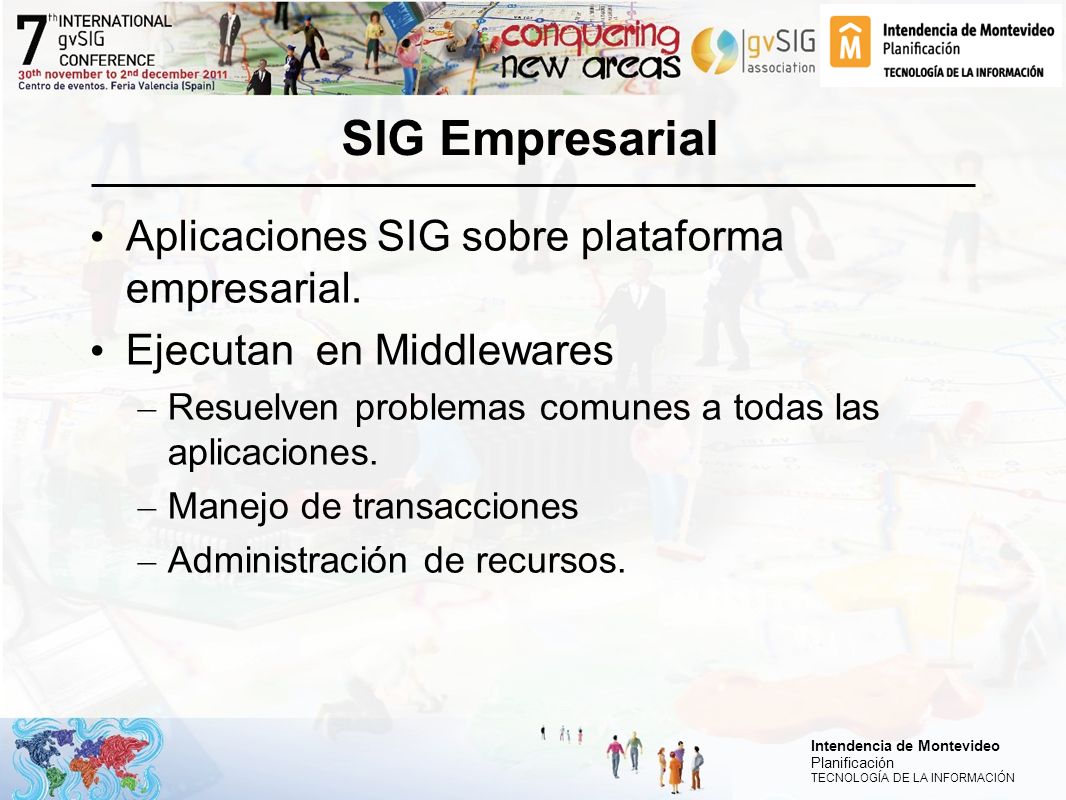 7th INTERNATIONAL gvSIG CONFERENCE
30th november to 2nd december 2011
Centro de eventos. Feria Valencia (Spain)

conquering new areas

gvSIG association

Intendencia de Montevideo
Planificación
TECNOLOGÍA DE LA INFORMACIÓN

SIG Empresarial

• Aplicaciones SIG sobre plataforma empresarial.
• Ejecutan en Middlewares
– Resuelven problemas comunes a todas las aplicaciones.
– Manejo de transacciones
– Administración de recursos.

Intendencia de Montevideo
Planificación
TECNOLOGÍA DE LA INFORMACIÓN